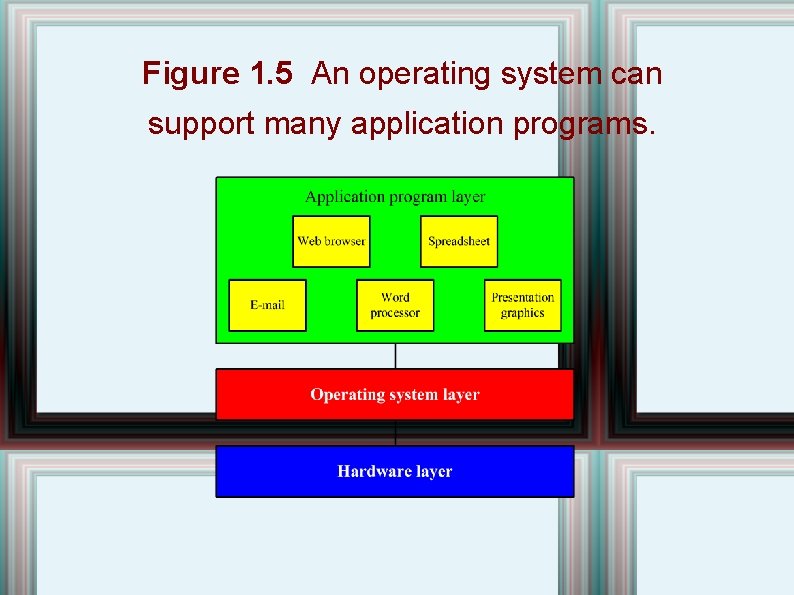 Figure 1.5 An operating system can support many application programs.

Application program layer

Web browser

Spreadsheet

E-mail

Word processor

Presentation graphics

Operating system layer

Hardware layer